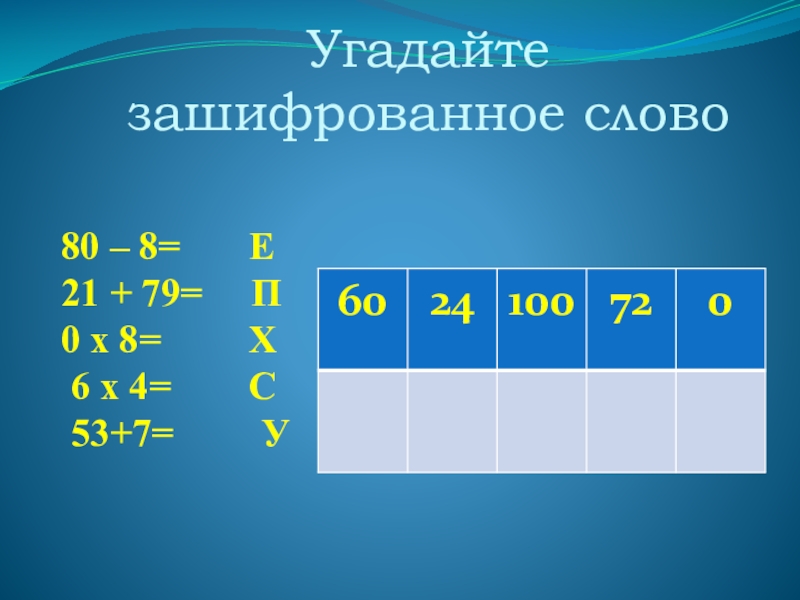 Угадайте зашифрованное слово

80 – 8= Е
21 + 79= П
0 х 8= Х
6 х 4= С
53+7= У

| 60 | 24 | 100 | 72 | 0 |
|---|---|---|---|---|
| | | | | |